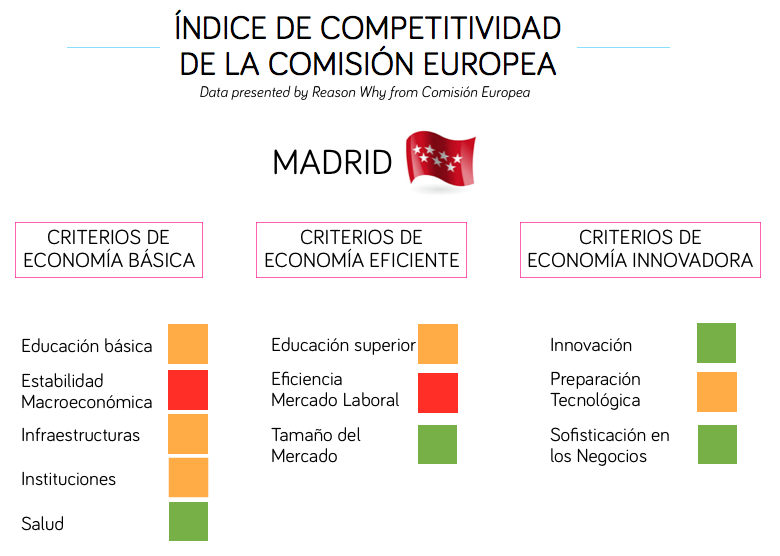 ÍNDICE DE COMPETITIVIDAD DE LA COMISIÓN EUROPEA

Data presented by Reason Why from Comisión Europea

MADRID

CRITERIOS DE ECONOMÍA BÁSICA

Educación básica

Estabilidad Macroeconómica

Infraestructuras

Instituciones

Salud

CRITERIOS DE ECONOMÍA EFICIENTE

Educación superior

Eficiencia Mercado Laboral

Tamaño del Mercado

CRITERIOS DE ECONOMÍA INNOVADORA

Innovación

Preparación Tecnológica

Sofisticación en los Negocios